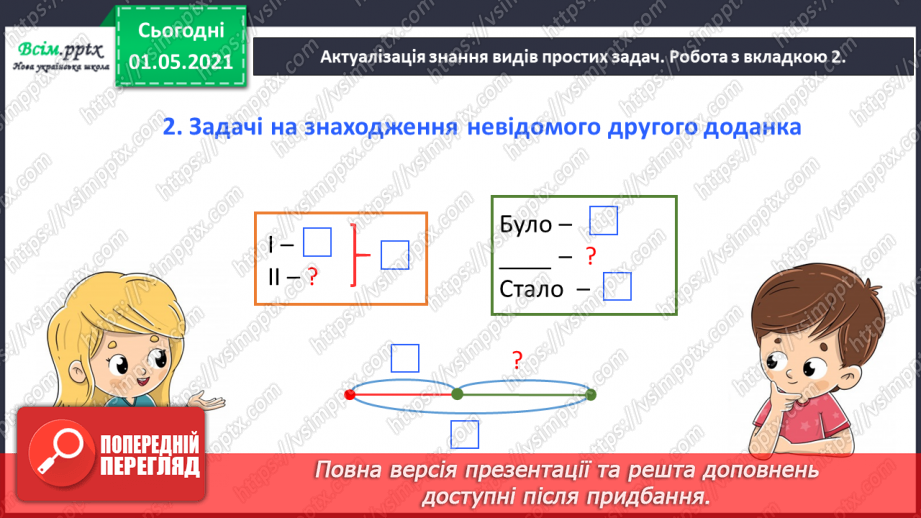 Всім.pptx
Нова українська школа

Сьогодні
01.05.2021

Актуалізація знання видів простих задач. Робота з вкладкою 2.

2. Задачі на знаходження невідомого другого доданка

I – 
II – ?

Було – 
____ – ?
Стало – 

?

ПОПЕРЕДНІЙ ПЕРЕГЛЯД

Повна версія презентації та решта доповнень доступні після придбання.

https://vsimpptx.com